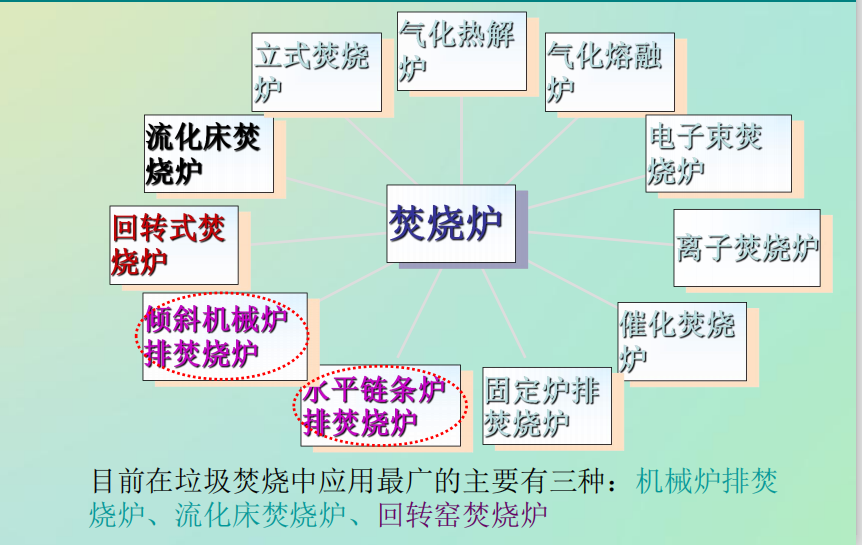 焚烧炉

气化热解炉

气化熔融炉

电子束焚烧炉

离子焚烧炉

催化焚烧炉

固定炉排焚烧炉

水平链条炉排焚烧炉

倾斜机械炉排焚烧炉

回转式焚烧炉

流化床焚烧炉

立式焚烧炉

目前在垃圾焚烧中应用最广的主要有三种：机械炉排焚烧炉、流化床焚烧炉、回转窑焚烧炉